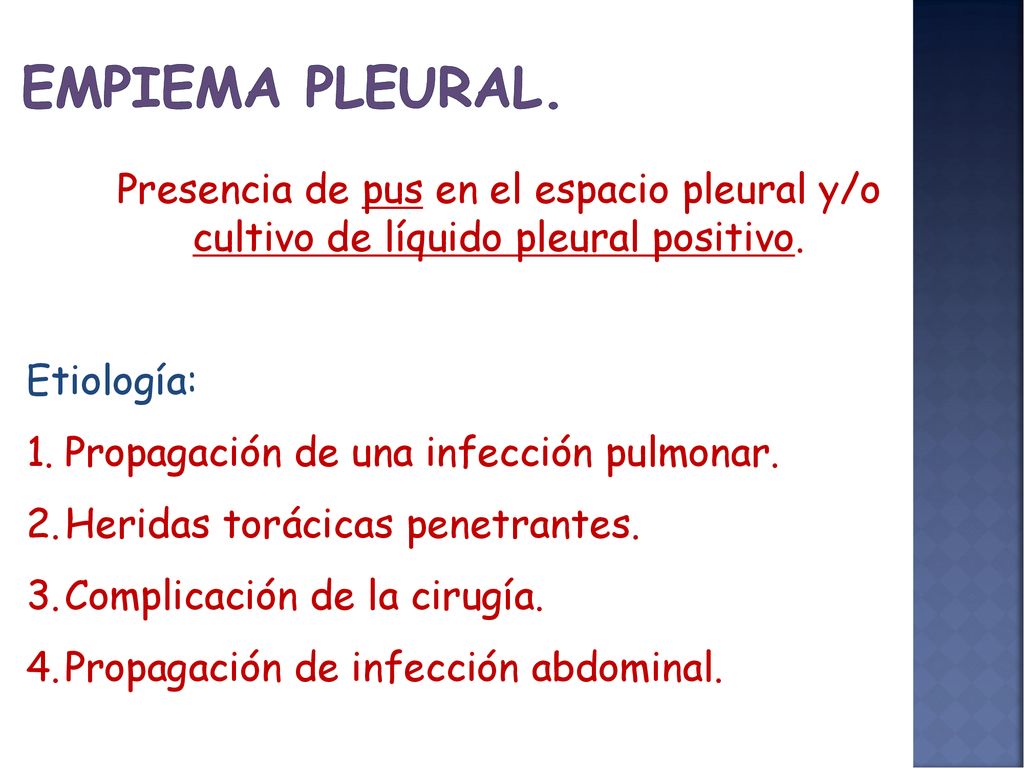 EMPIEMA PLEURAL.

Presencia de pus en el espacio pleural y/o cultivo de líquido pleural positivo.

Etiología:

1. Propagación de una infección pulmonar.
2. Heridas torácicas penetrantes.
3. Complicación de la cirugía.
4. Propagación de infección abdominal.